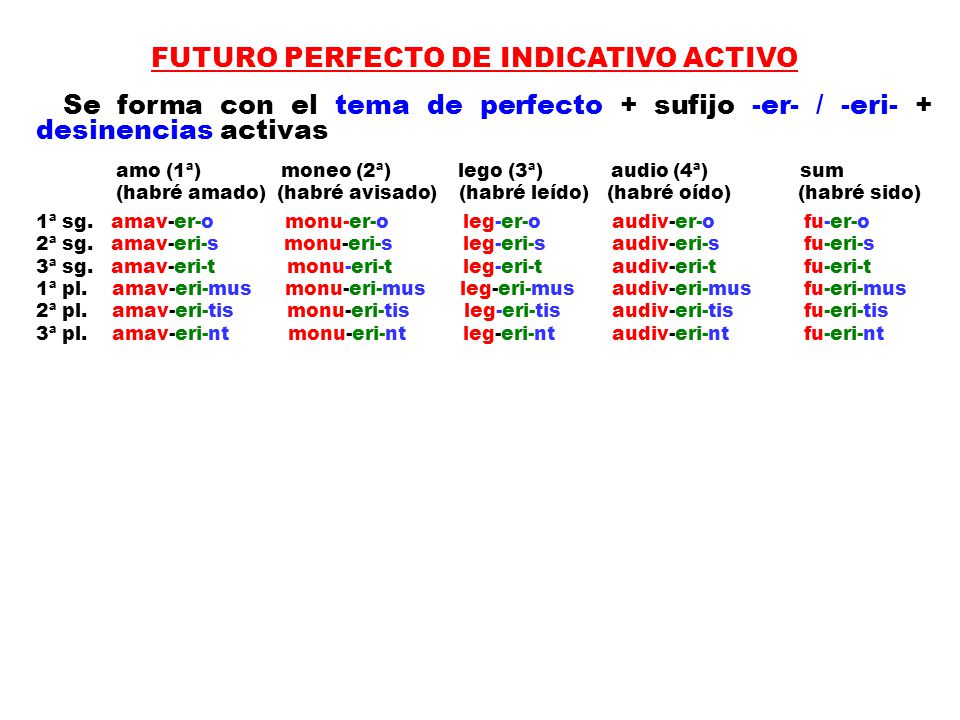 FUTURO PERFECTO DE INDICATIVO ACTIVO

Se forma con el tema de perfecto + sufijo -er- / -eri- + desinencias activas

| | amo (1ª) (habré amado) | moneo (2ª) (habré avisado) | lego (3ª) (habré leído) | audio (4ª) (habré oído) | sum (habré sido) |
|---|---|---|---|---|---|
| 1ª sg. | amav-er-o | monu-er-o | leg-er-o | audiv-er-o | fu-er-o |
| 2ª sg. | amav-eri-s | monu-eri-s | leg-eri-s | audiv-eri-s | fu-eri-s |
| 3ª sg. | amav-eri-t | monu-eri-t | leg-eri-t | audiv-eri-t | fu-eri-t |
| 1ª pl. | amav-eri-mus | monu-eri-mus | leg-eri-mus | audiv-eri-mus | fu-eri-mus |
| 2ª pl. | amav-eri-tis | monu-eri-tis | leg-eri-tis | audiv-eri-tis | fu-eri-tis |
| 3ª pl. | amav-eri-nt | monu-eri-nt | leg-eri-nt | audiv-eri-nt | fu-eri-nt |